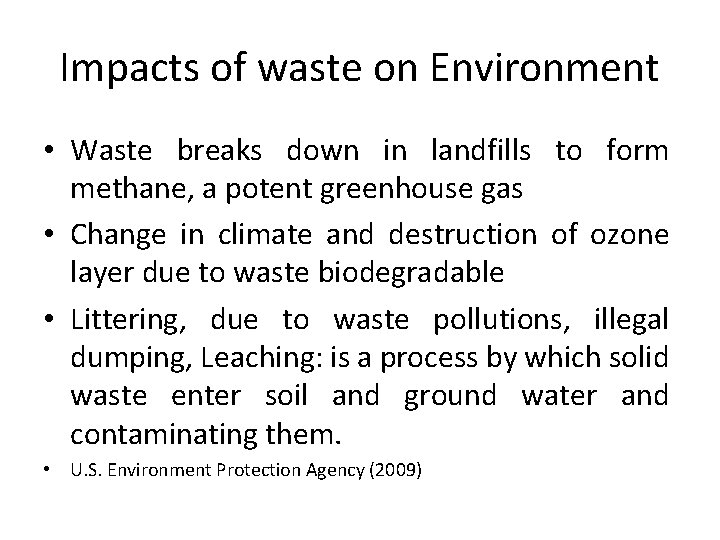 Impacts of waste on Environment

• Waste breaks down in landfills to form methane, a potent greenhouse gas

• Change in climate and destruction of ozone layer due to waste biodegradable

• Littering, due to waste pollutions, illegal dumping, Leaching: is a process by which solid waste enter soil and ground water and contaminating them.

• U.S. Environment Protection Agency (2009)